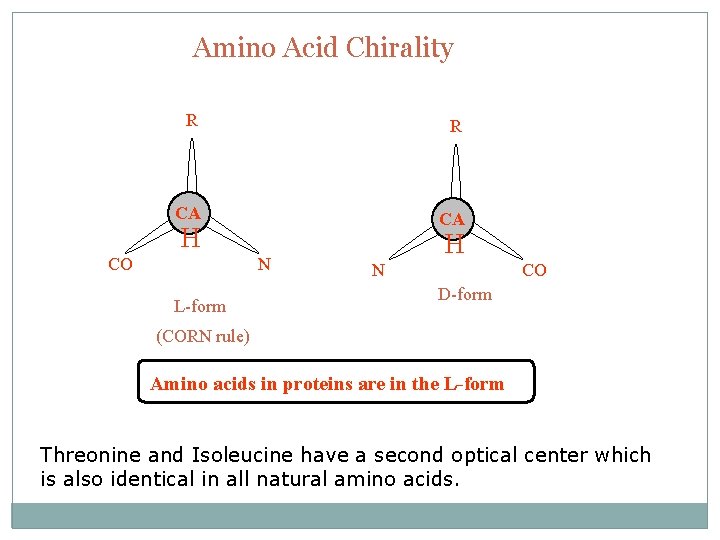 Amino Acid Chirality

R

CA
H

CO

N

L-form

(CORN rule)

R

CA
H

N

CO

D-form

Amino acids in proteins are in the L-form

Threonine and Isoleucine have a second optical center which is also identical in all natural amino acids.